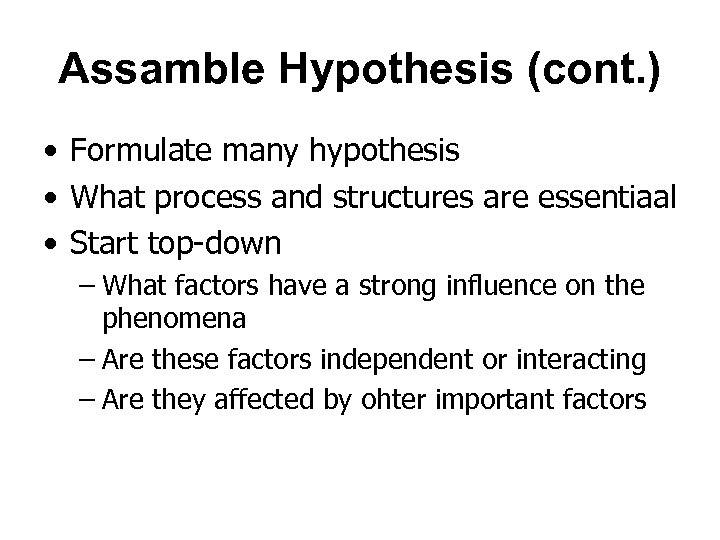 Assamble Hypothesis (cont.)

• Formulate many hypothesis
• What process and structures are essentiaal
• Start top-down
  – What factors have a strong influence on the phenomena
  – Are these factors independent or interacting
  – Are they affected by ohter important factors